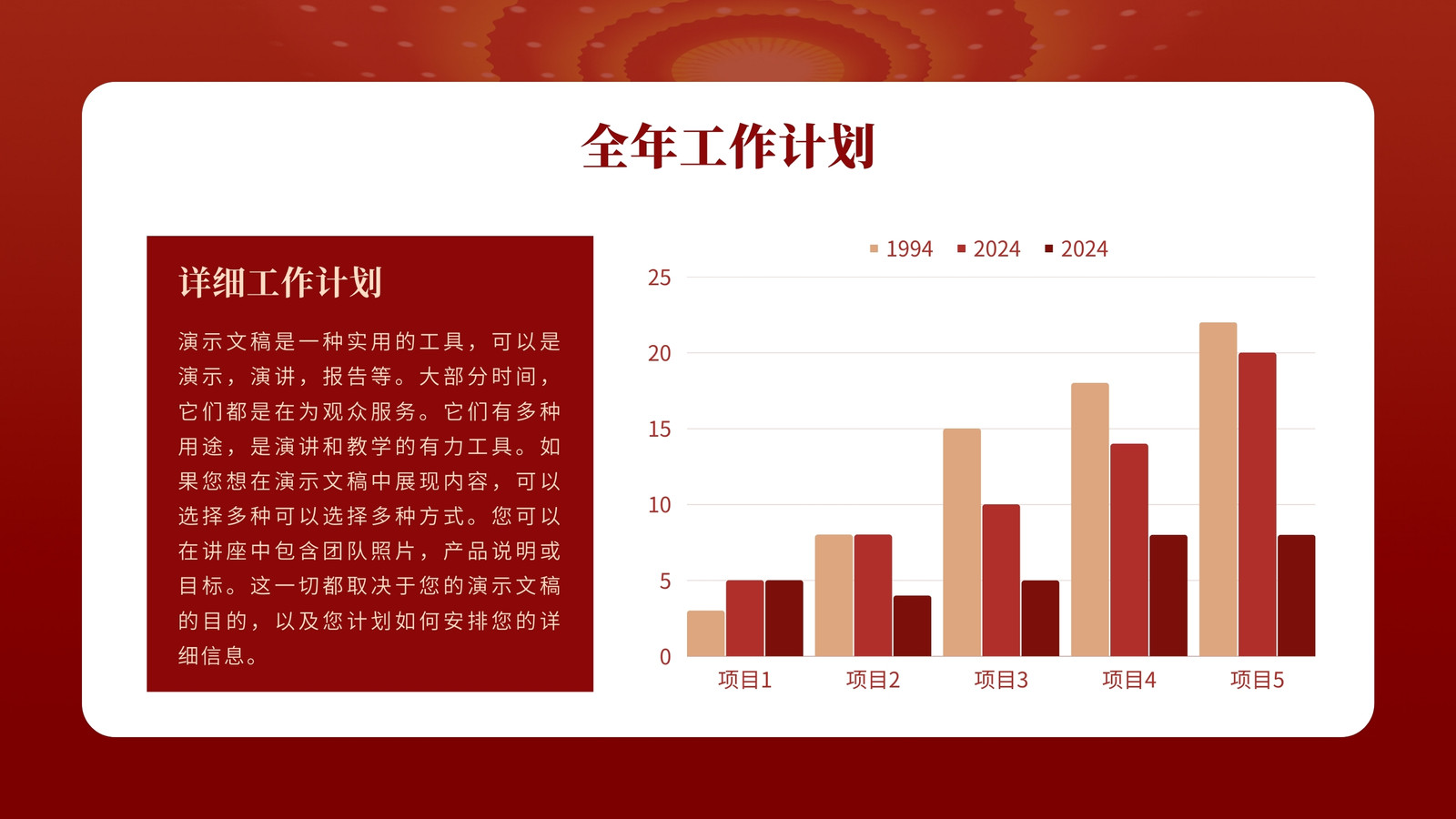 全年工作计划

详细工作计划

演示文稿是一种实用的工具，可以是演示，演讲，报告等。大部分时间，它们都是在为观众服务。它们有多种用途，是演讲和教学的有力工具。如果您想在演示文稿中展现内容，可以选择多种可以选择多种方式。您可以在讲座中包含团队照片，产品说明或目标。这一切都取决于您的演示文稿的目的，以及您计划如何安排您的详细信息。

1994 2024 2024

25
20
15
10
5
0

项目1 项目2 项目3 项目4 项目5